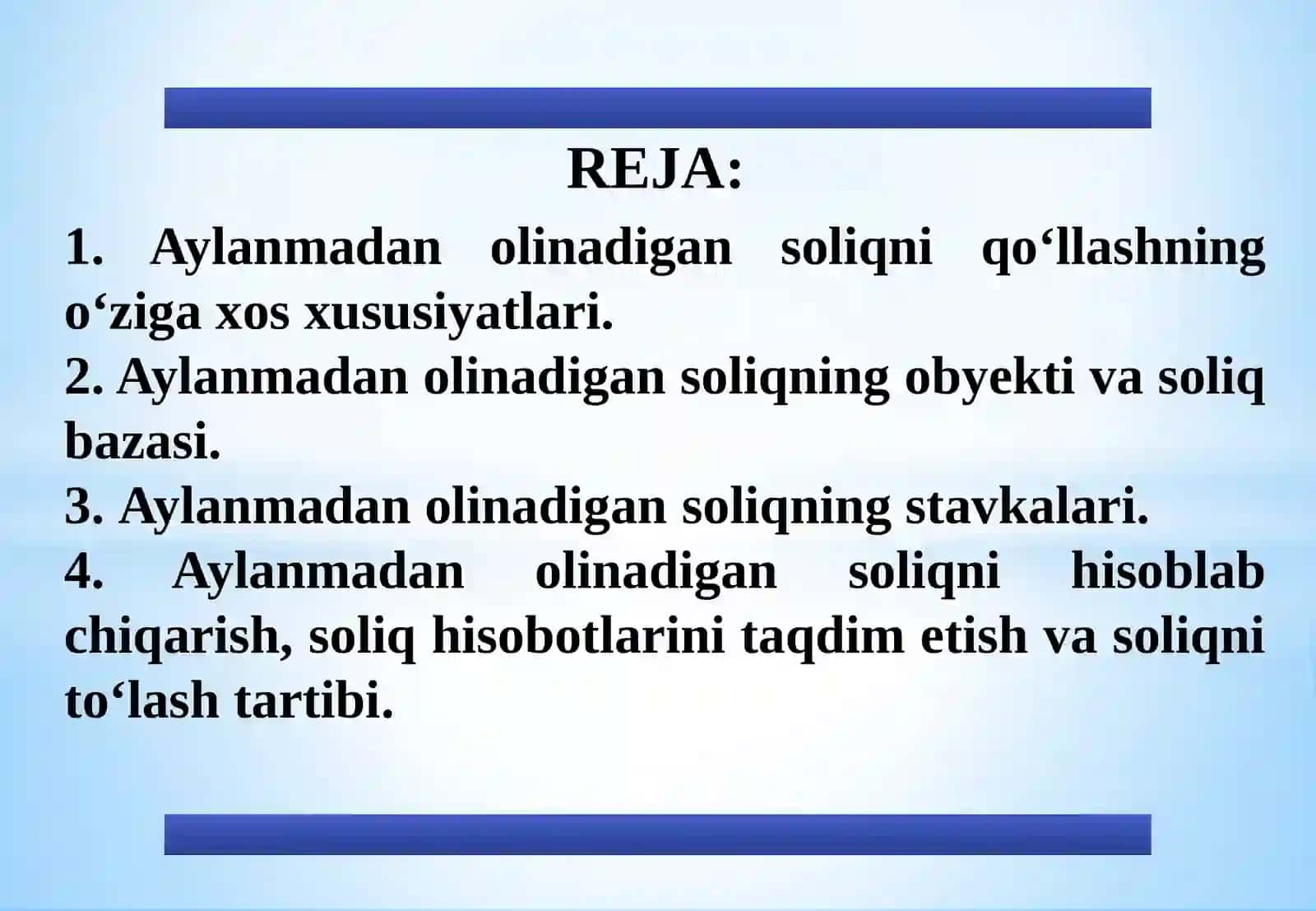 REJA:

1. Aylanmadan olinadigan soliqni qo‘llashning o‘ziga xos xususiyatlari.
2. Aylanmadan olinadigan soliqning obyekti va soliq bazasi.
3. Aylanmadan olinadigan soliqning stavkalari.
4. Aylanmadan olinadigan soliqni hisoblab chiqarish, soliq hisobotlarini taqdim etish va soliqni to‘lash tartibi.